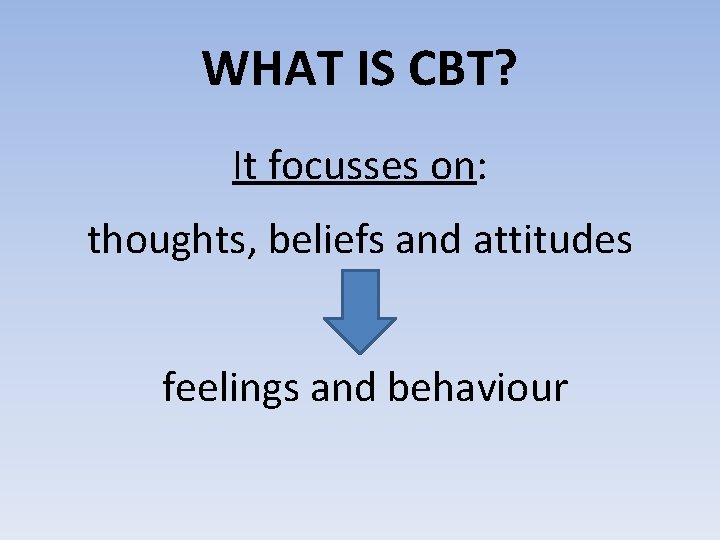 WHAT IS CBT?

It focusses on:

thoughts, beliefs and attitudes

feelings and behaviour